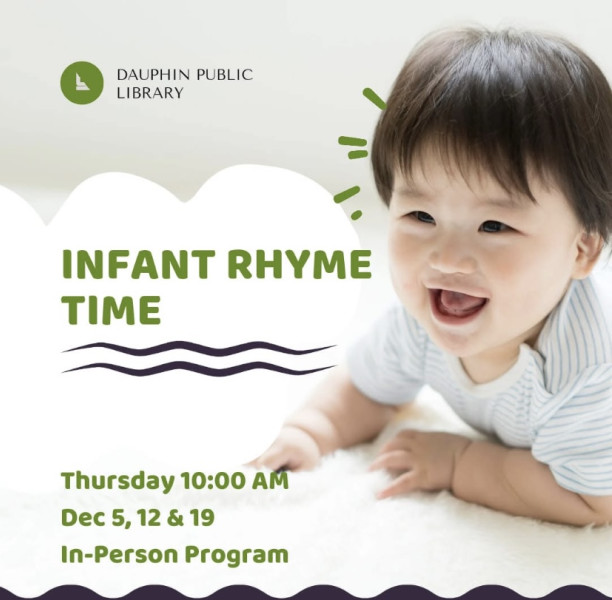 DAUPHIN PUBLIC LIBRARY

INFANT RHYME TIME

Thursday 10:00 AM
Dec 5, 12 & 19
In-Person Program